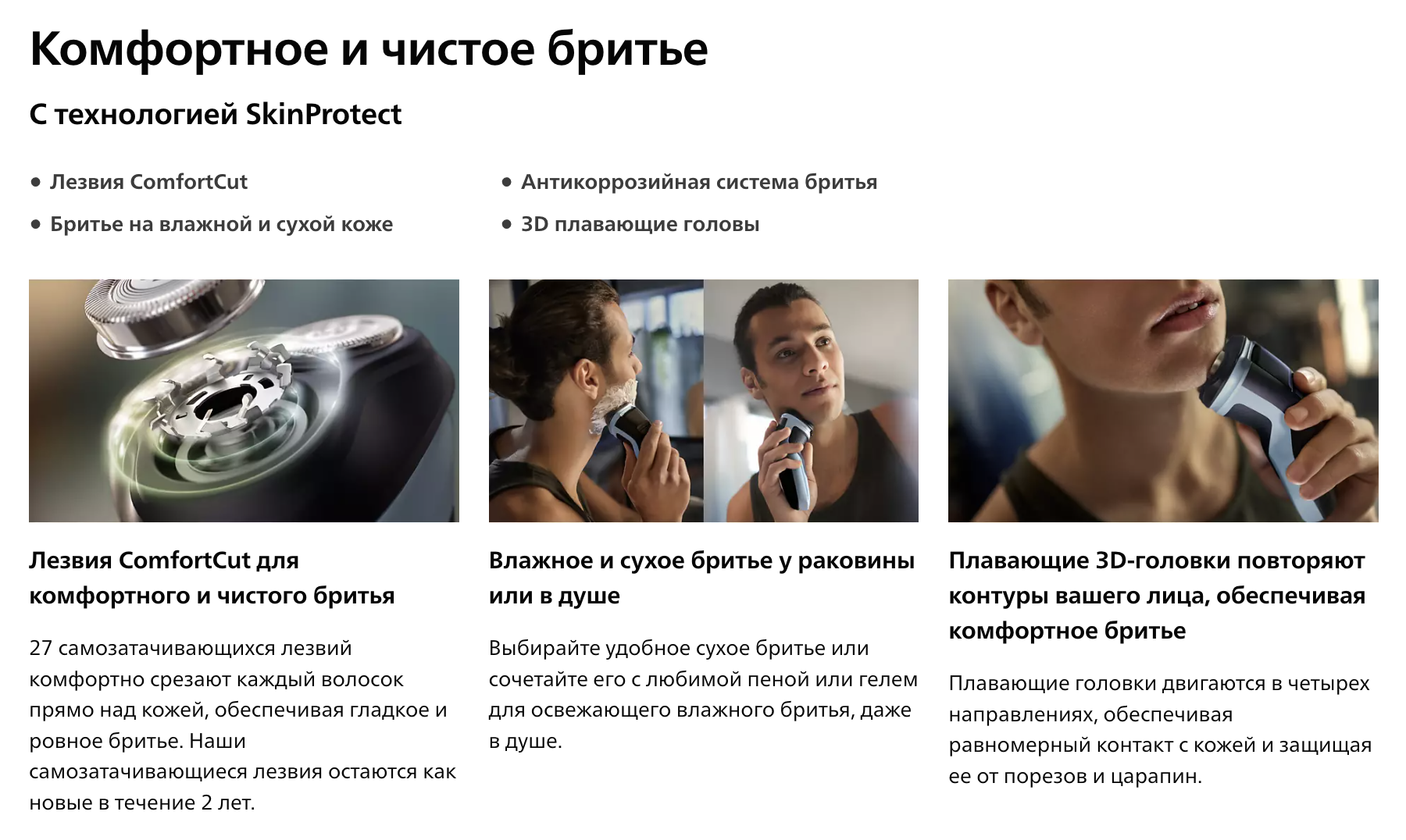 Комфортное и чистое бритье

С технологией SkinProtect

• Лезвия ComfortCut
• Бритье на влажной и сухой коже

• Антикоррозийная система бритья
• 3D плавающие головы

Лезвия ComfortCut для комфортного и чистого бритья

27 самозатачивающихся лезвий комфортно срезают каждый волосок прямо над кожей, обеспечивая гладкое и ровное бритье. Наши самозатачивающиеся лезвия остаются как новые в течение 2 лет.

Влажное и сухое бритье у раковины или в душе

Выбирайте удобное сухое бритье или сочетайте его с любимой пеной или гелем для освежающего влажного бритья, даже в душе.

Плавающие 3D-головки повторяют контуры вашего лица, обеспечивая комфортное бритье

Плавающие головки двигаются в четырех направлениях, обеспечивая равномерный контакт с кожей и защищая ее от порезов и царапин.